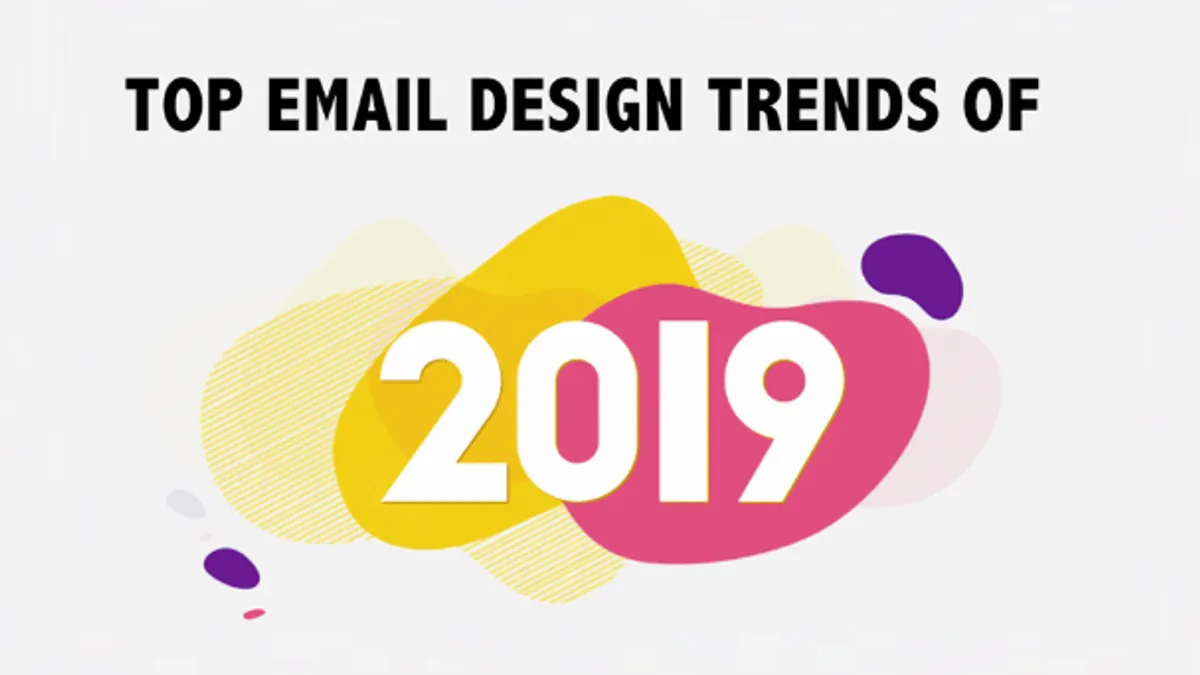 TOP EMAIL DESIGN TRENDS OF

2019